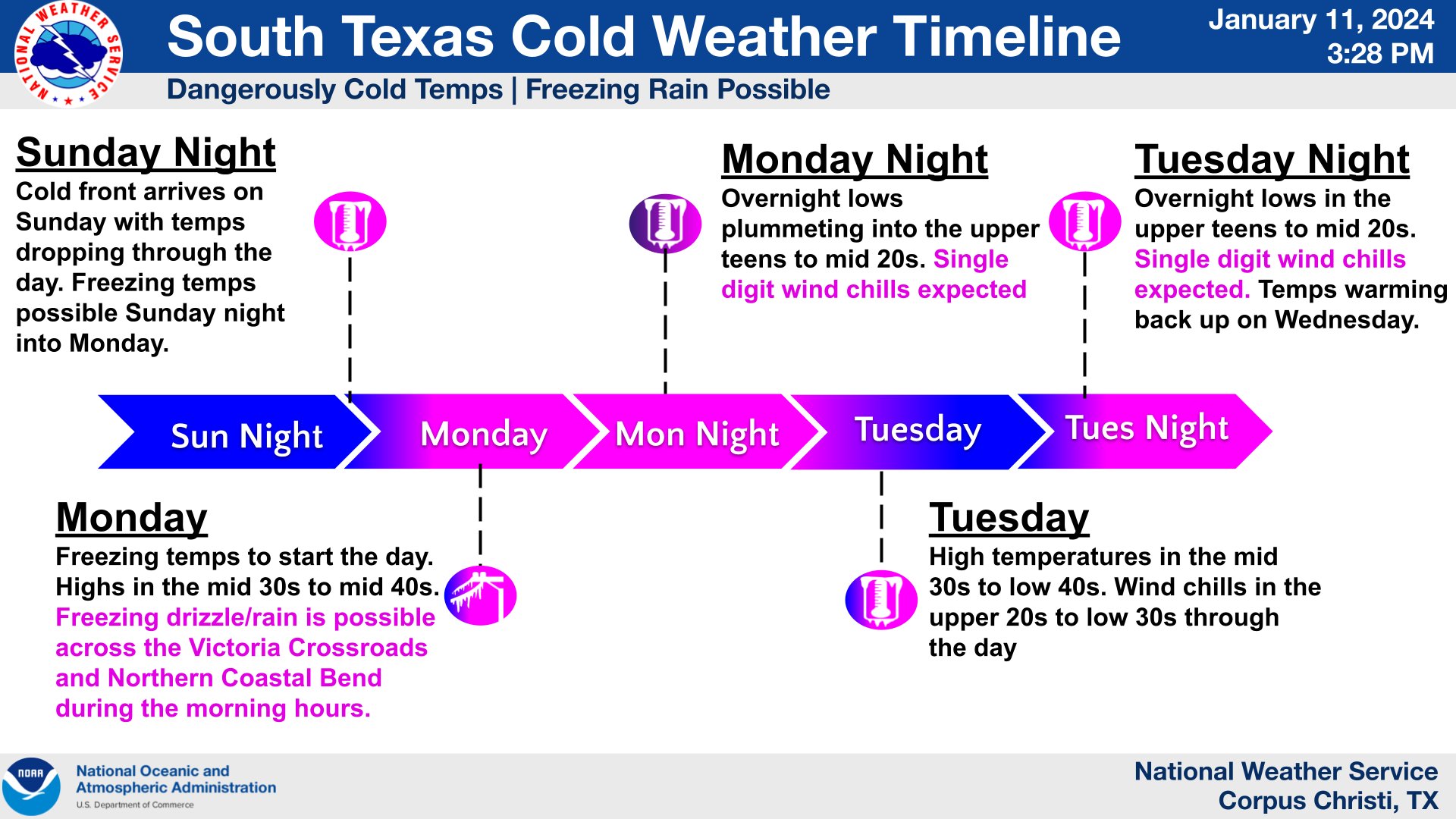 NATIONAL WEATHER SERVICE

South Texas Cold Weather Timeline

January 11, 2024
3:28 PM

Dangerously Cold Temps | Freezing Rain Possible

Sunday Night
Cold front arrives on Sunday with temps dropping through the day. Freezing temps possible Sunday night into Monday.

Monday Night
Overnight lows plummeting into the upper teens to mid 20s. Single digit wind chills expected

Tuesday Night
Overnight lows in the upper teens to mid 20s. Single digit wind chills expected. Temps warming back up on Wednesday.

Sun Night
Monday
Mon Night
Tuesday
Tues Night

Monday
Freezing temps to start the day. Highs in the mid 30s to mid 40s. Freezing drizzle/rain is possible across the Victoria Crossroads and Northern Coastal Bend during the morning hours.

Tuesday
High temperatures in the mid 30s to low 40s. Wind chills in the upper 20s to low 30s through the day

NOAA
National Oceanic and Atmospheric Administration
U.S. Department of Commerce

National Weather Service
Corpus Christi, TX